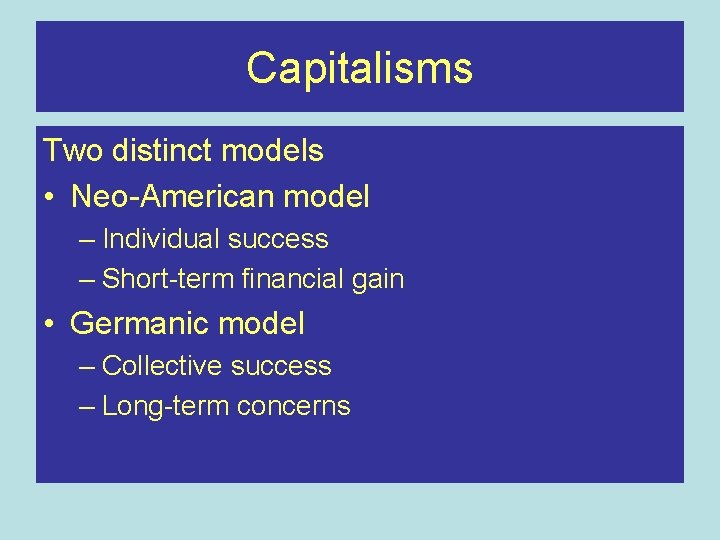 Capitalisms

Two distinct models

• Neo-American model
  – Individual success
  – Short-term financial gain
• Germanic model
  – Collective success
  – Long-term concerns